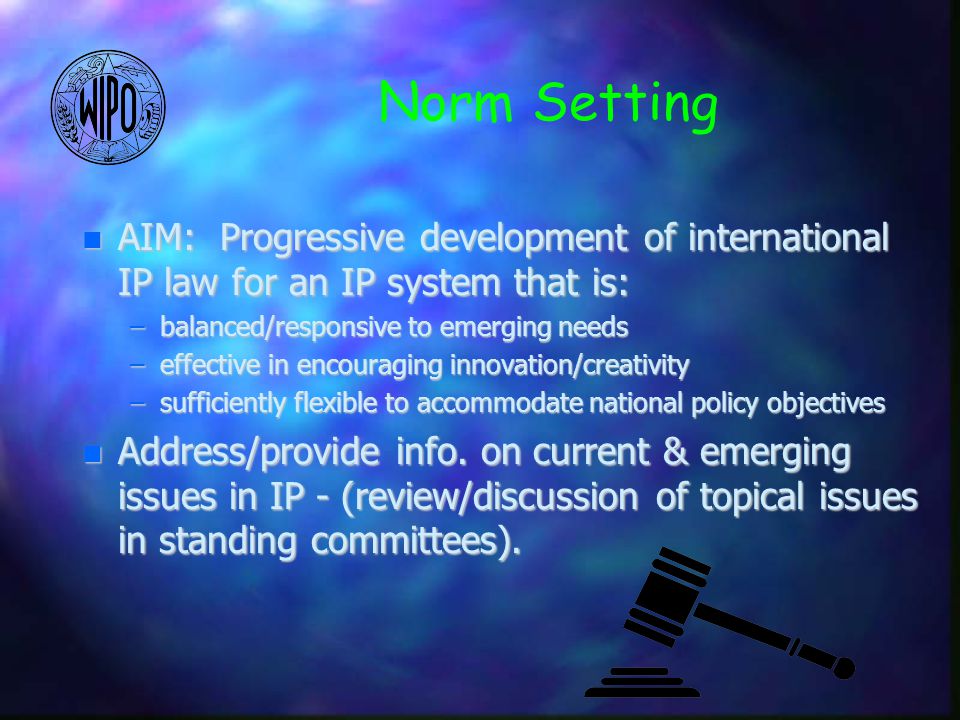 WIPO

Norm Setting

AIM: Progressive development of international IP law for an IP system that is:
– balanced/responsive to emerging needs
– effective in encouraging innovation/creativity
– sufficiently flexible to accommodate national policy objectives

Address/provide info. on current & emerging issues in IP - (review/discussion of topical issues in standing committees).